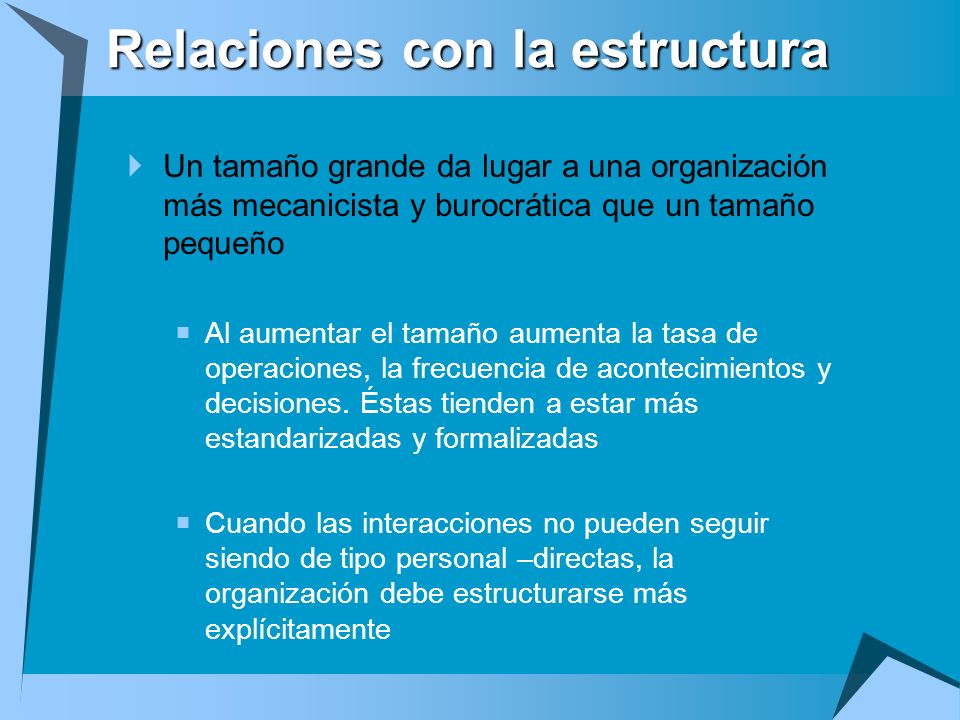 Relaciones con la estructura

Un tamaño grande da lugar a una organización más mecanicista y burocrática que un tamaño pequeño

Al aumentar el tamaño aumenta la tasa de operaciones, la frecuencia de acontecimientos y decisiones. Éstas tienden a estar más estandarizadas y formalizadas

Cuando las interacciones no pueden seguir siendo de tipo personal –directas, la organización debe estructurarse más explícitamente